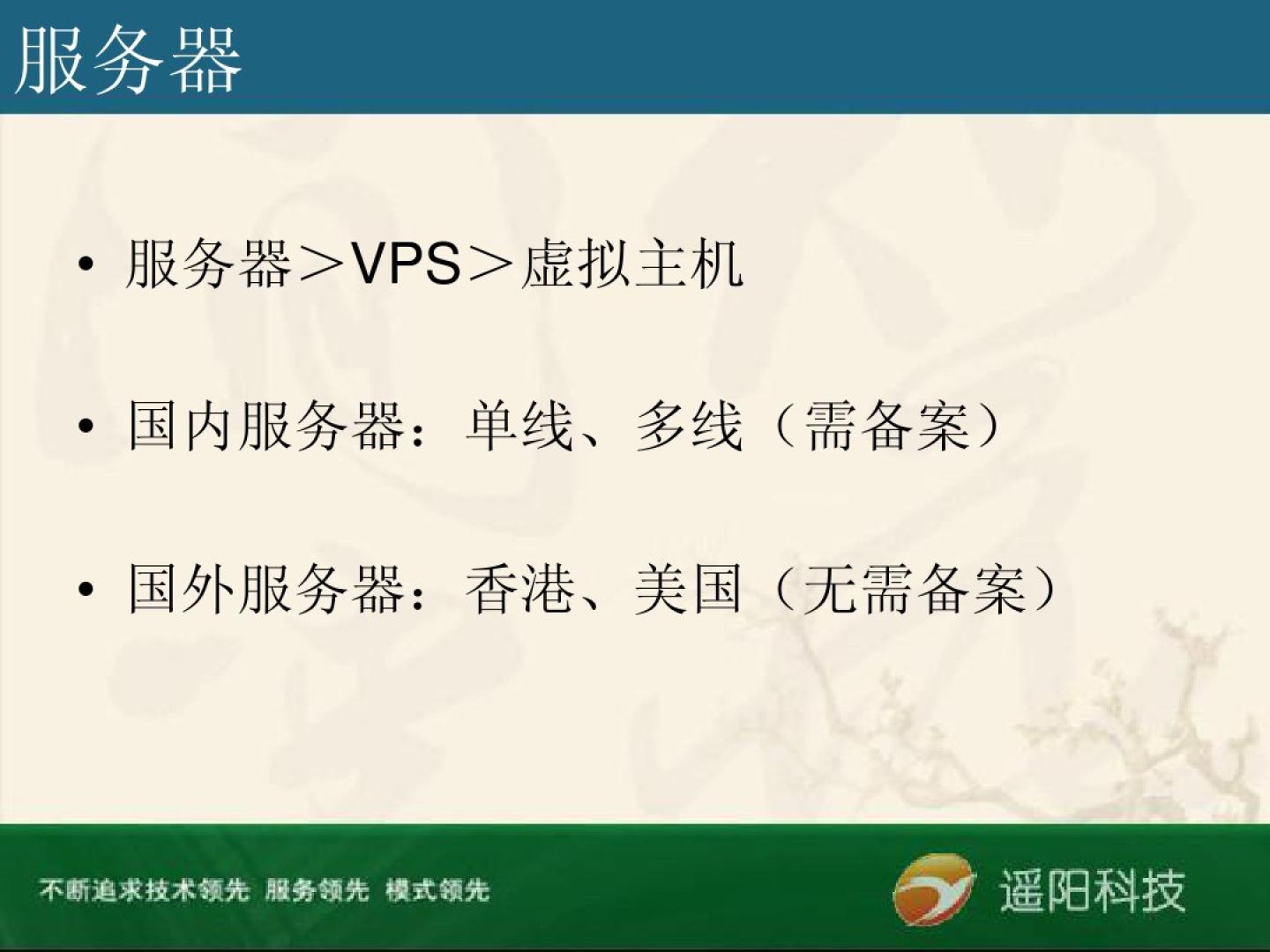 服务器

• 服务器＞VPS＞虚拟主机

• 国内服务器：单线、多线（需备案）

• 国外服务器：香港、美国（无需备案）

不断追求技术领先 服务领先 模式领先

遥阳科技